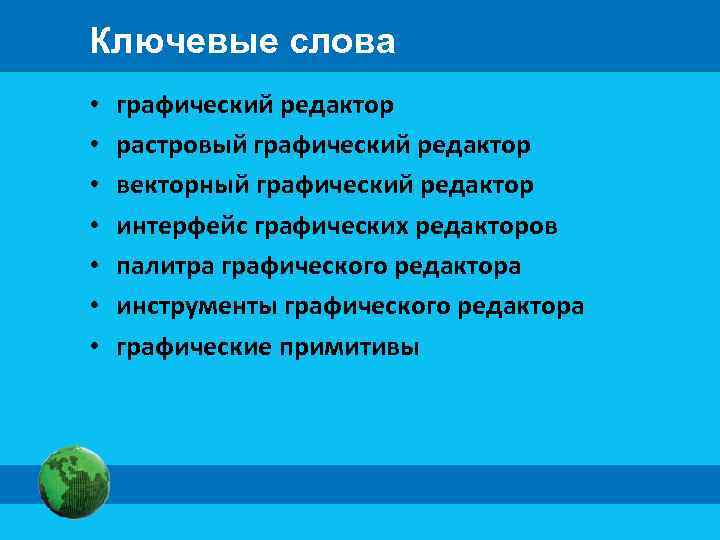 Ключевые слова

• графический редактор
• растровый графический редактор
• векторный графический редактор
• интерфейс графических редакторов
• палитра графического редактора
• инструменты графического редактора
• графические примитивы